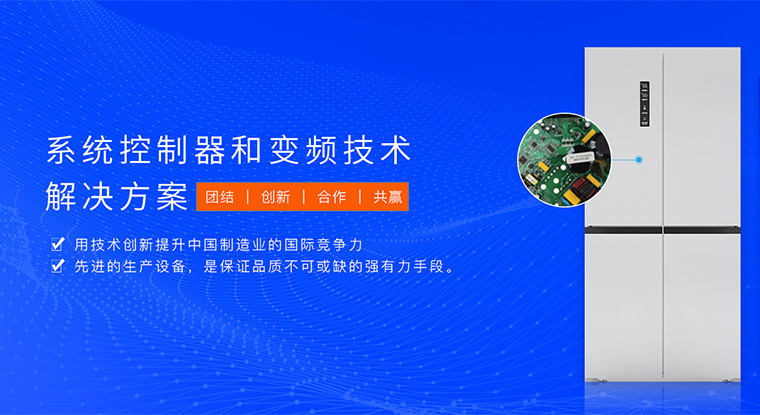 系统控制器和变频技术

解决方案 团结 | 创新 | 合作 | 共赢

用技术创新提升中国制造业的国际竞争力

先进的生产设备，是保证品质不可或缺的强有力手段。